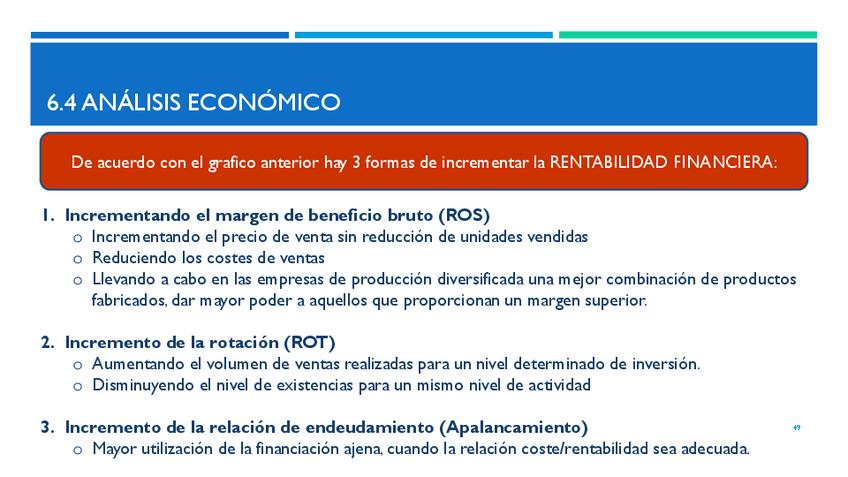 6.4 ANÁLISIS ECONÓMICO

De acuerdo con el grafico anterior hay 3 formas de incrementar la RENTABILIDAD FINANCIERA:

1. Incrementando el margen de beneficio bruto (ROS)
o Incrementando el precio de venta sin reducción de unidades vendidas
o Reduciendo los costes de ventas
o Llevando a cabo en las empresas de producción diversificada una mejor combinación de productos fabricados, dar mayor poder a aquellos que proporcionan un margen superior.

2. Incremento de la rotación (ROT)
o Aumentando el volumen de ventas realizadas para un nivel determinado de inversión.
o Disminuyendo el nivel de existencias para un mismo nivel de actividad

3. Incremento de la relación de endeudamiento (Apalancamiento)
o Mayor utilización de la financiación ajena, cuando la relación coste/rentabilidad sea adecuada.

49